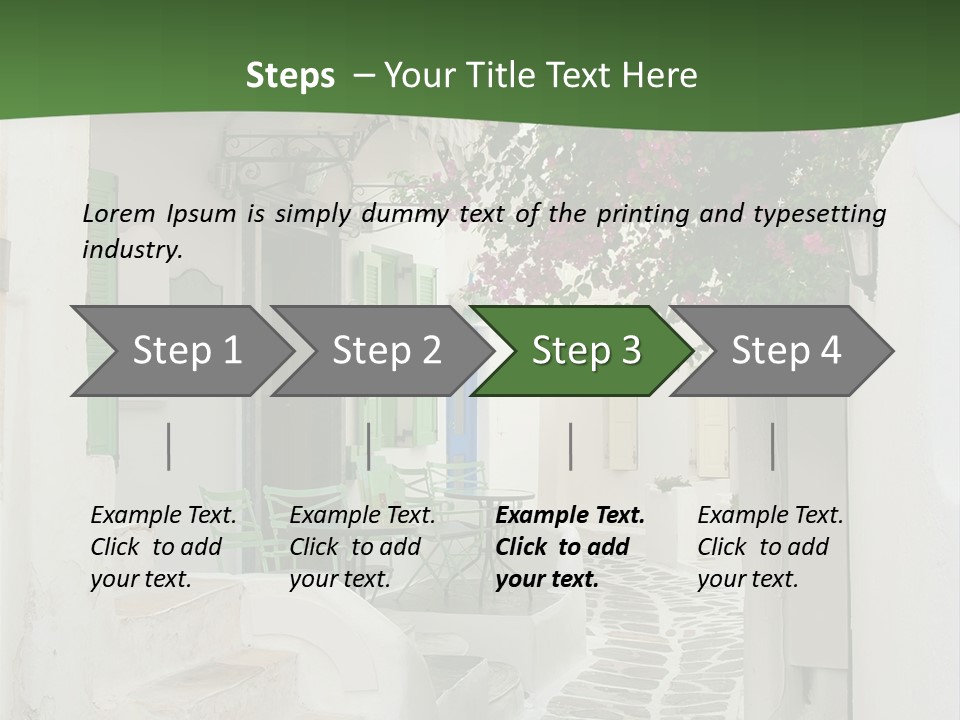 Steps – Your Title Text Here

Lorem Ipsum is simply dummy text of the printing and typesetting industry.

Step 1

Step 2

Step 3

Step 4

Example Text. Click to add your text.

Example Text. Click to add your text.

Example Text. Click to add your text.

Example Text. Click to add your text.